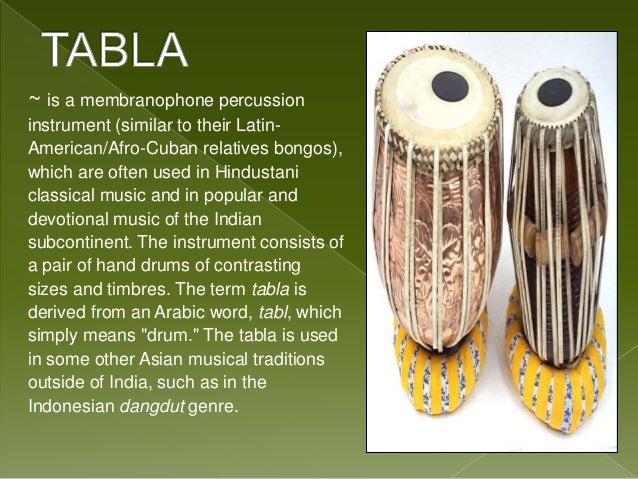 TABLA

~ is a membranophone percussion instrument (similar to their Latin-American/Afro-Cuban relatives bongos), which are often used in Hindustani classical music and in popular and devotional music of the Indian subcontinent. The instrument consists of a pair of hand drums of contrasting sizes and timbres. The term tabla is derived from an Arabic word, tabl, which simply means "drum." The tabla is used in some other Asian musical traditions outside of India, such as in the Indonesian dangdut genre.